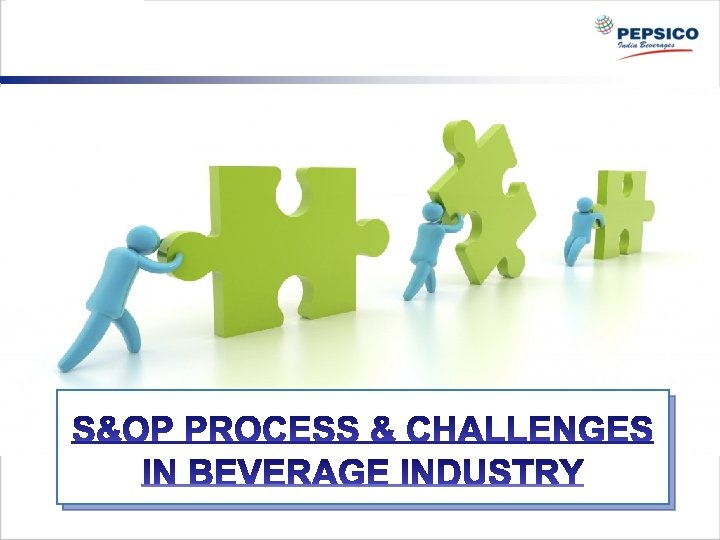 PEPSICO
India Beverages

S&OP PROCESS & CHALLENGES IN BEVERAGE INDUSTRY